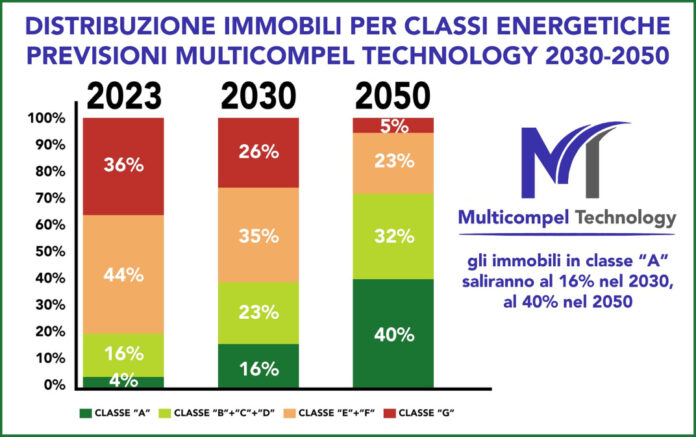 DISTRIBUZIONE IMMOBILI PER CLASSI ENERGETICHE
PREVISIONI MULTICOMPEL TECHNOLOGY 2030-2050

2023
2030
2050

100%
90%
80%
70%
60%
50%
40%
30%
20%
10%
0%

36%
44%
16%
4%

26%
35%
23%
16%

5%
23%
32%
40%

Multicompel Technology

gli immobili in classe "A" saliranno al 16% nel 2030, al 40% nel 2050

CLASSE "A"
CLASSE "B"+"C"+"D"
CLASSE "E"+"F"
CLASSE "G"